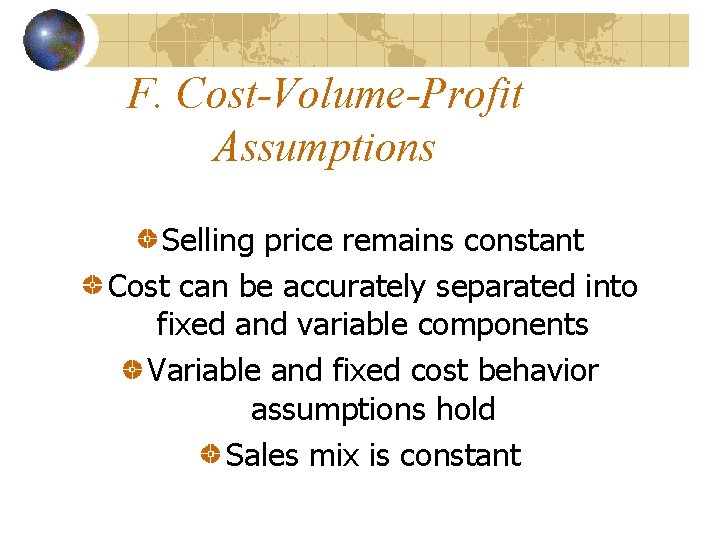 F. Cost-Volume-Profit Assumptions

• Selling price remains constant
• Cost can be accurately separated into fixed and variable components
• Variable and fixed cost behavior assumptions hold
• Sales mix is constant